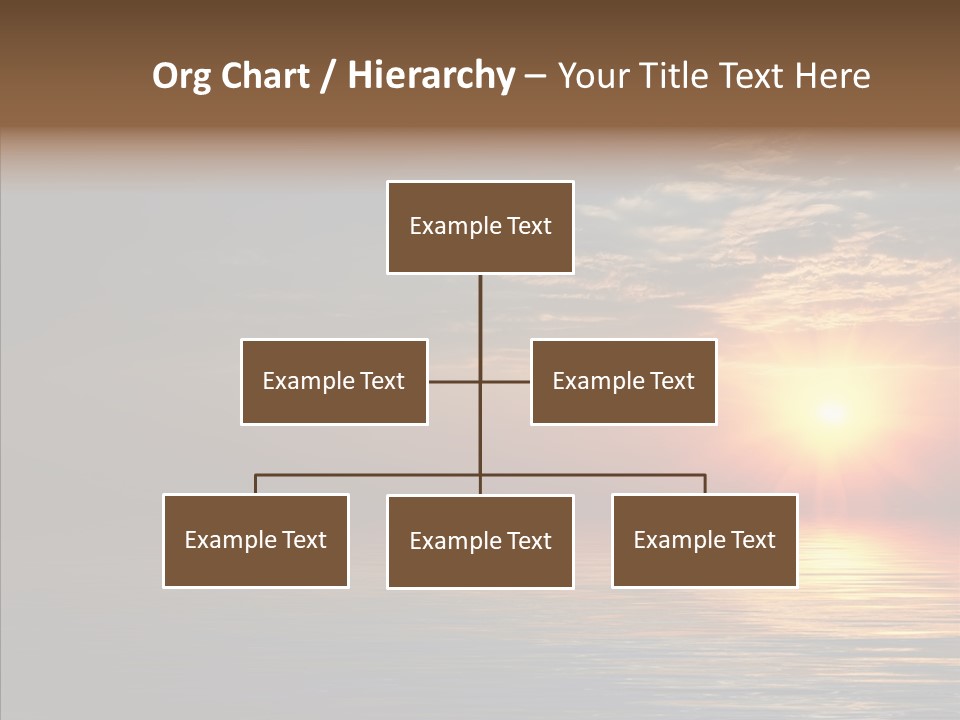 Org Chart / Hierarchy – Your Title Text Here

Example Text

Example Text

Example Text

Example Text

Example Text

Example Text